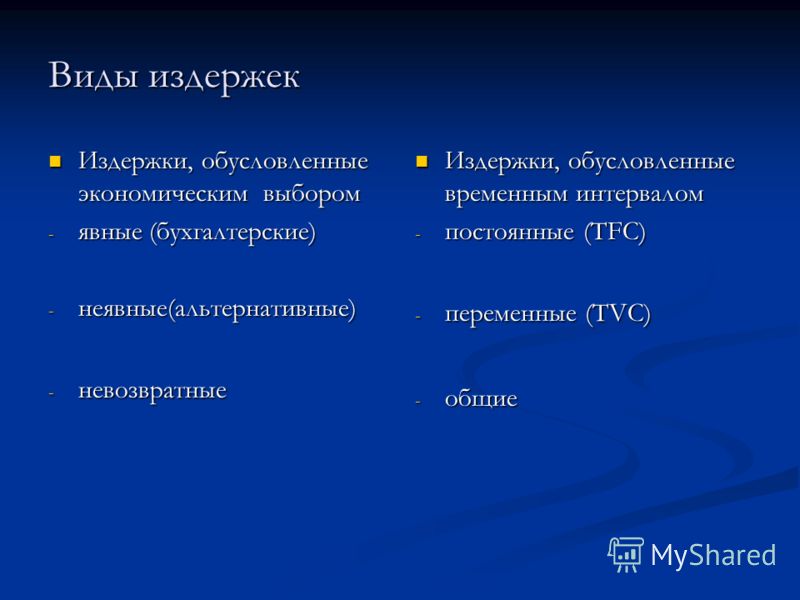 Виды издержек

Издержки, обусловленные экономическим выбором

- явные (бухгалтерские)

- неявные(альтернативные)

- невозвратные

Издержки, обусловленные временным интервалом

- постоянные (TFC)

- переменные (TVC)

- общие

MyShared